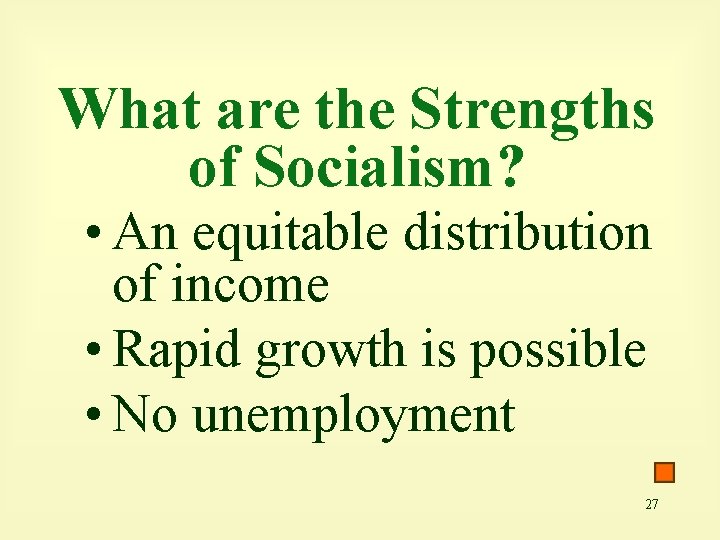 What are the Strengths of Socialism?

• An equitable distribution of income
• Rapid growth is possible
• No unemployment

27